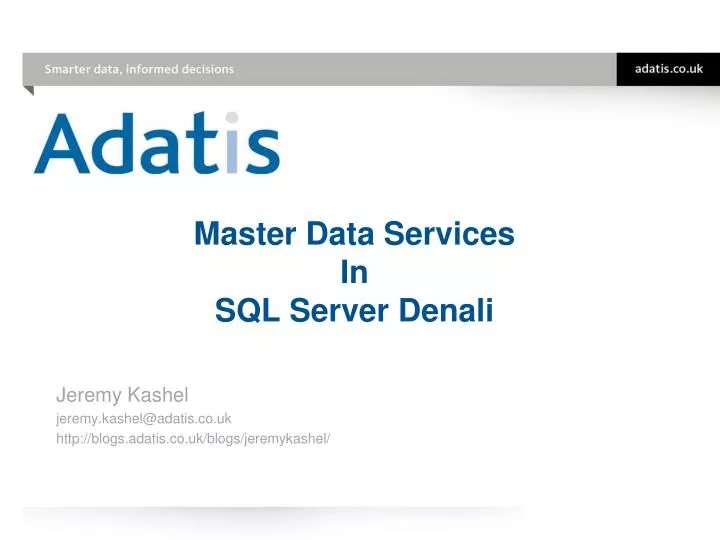 Smarter data, informed decisions

adatis.co.uk

Adatis

Master Data Services
In
SQL Server Denali

Jeremy Kashel
jeremy.kashel@adatis.co.uk
http://blogs.adatis.co.uk/blogs/jeremykashel/